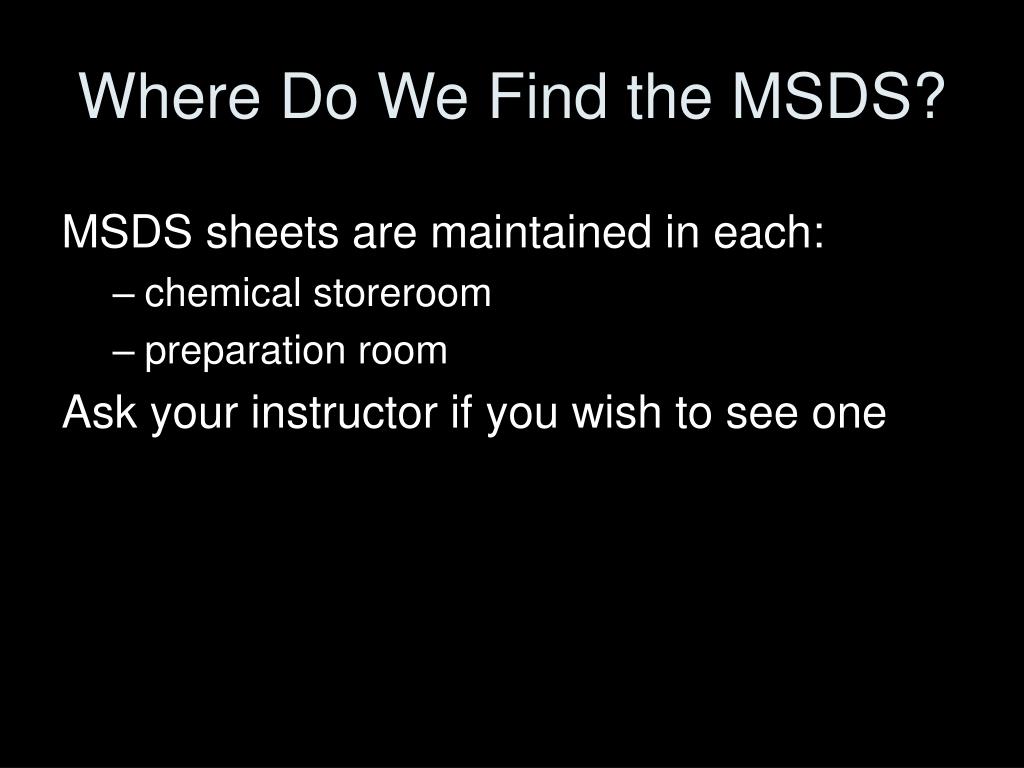 Where Do We Find the MSDS?

MSDS sheets are maintained in each:

– chemical storeroom
– preparation room

Ask your instructor if you wish to see one